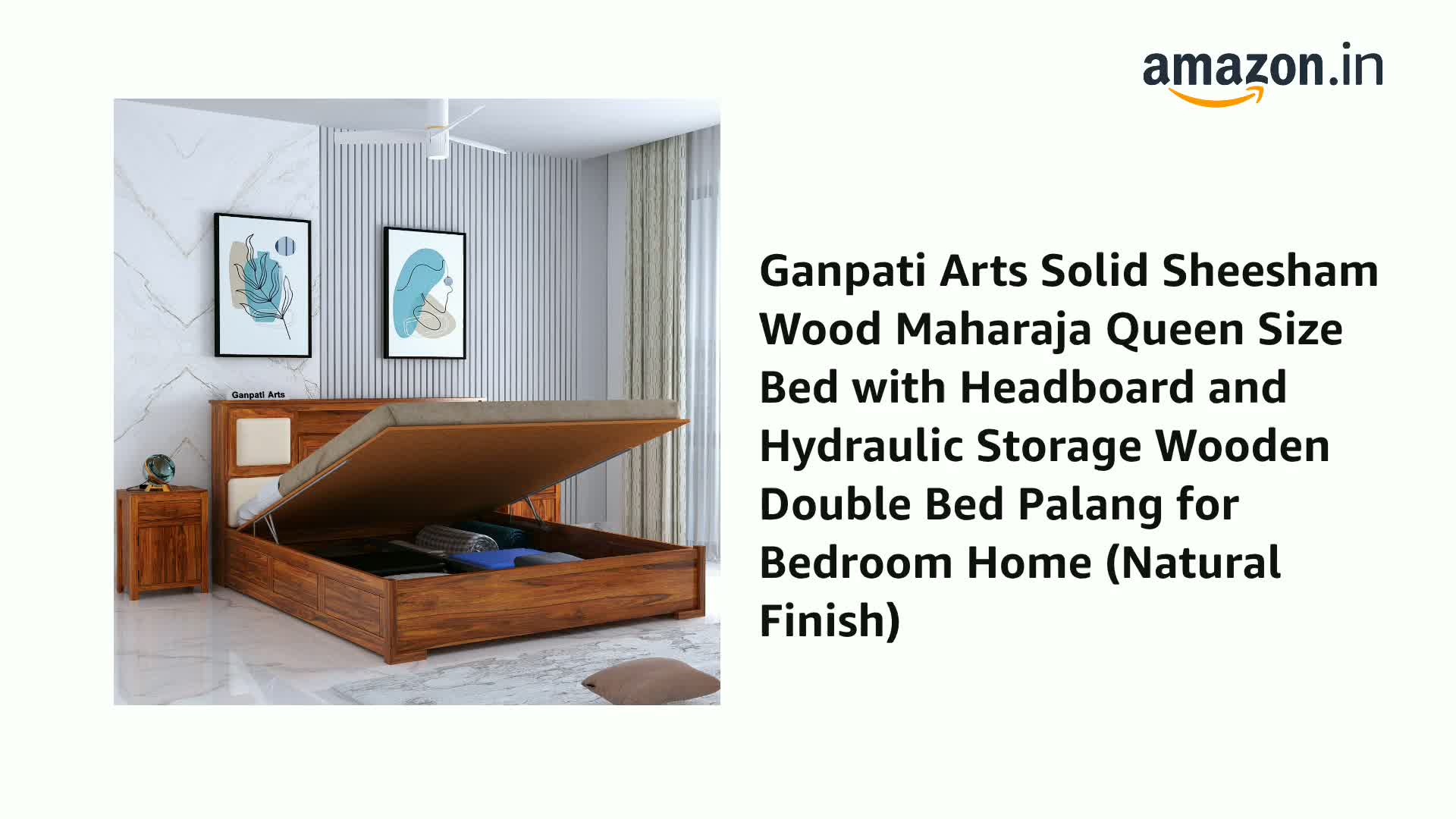 amazon.in

Ganpati Arts

Ganpati Arts Solid Sheesham Wood Maharaja Queen Size Bed with Headboard and Hydraulic Storage Wooden Double Bed Palang for Bedroom Home (Natural Finish)